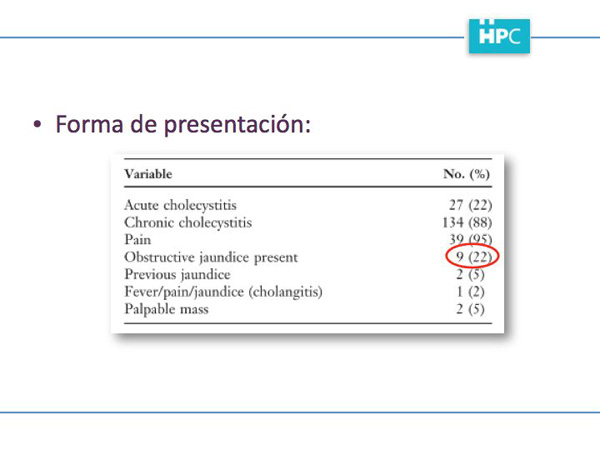 HPC

• Forma de presentación:

| Variable | No. (%) |
|---|---|
| Acute cholecystitis | 27 (22) |
| Chronic cholecystitis | 134 (88) |
| Pain | 39 (95) |
| Obstructive jaundice present | 9 (22) |
| Previous jaundice | 2 (5) |
| Fever/pain/jaundice (cholangitis) | 1 (2) |
| Palpable mass | 2 (5) |